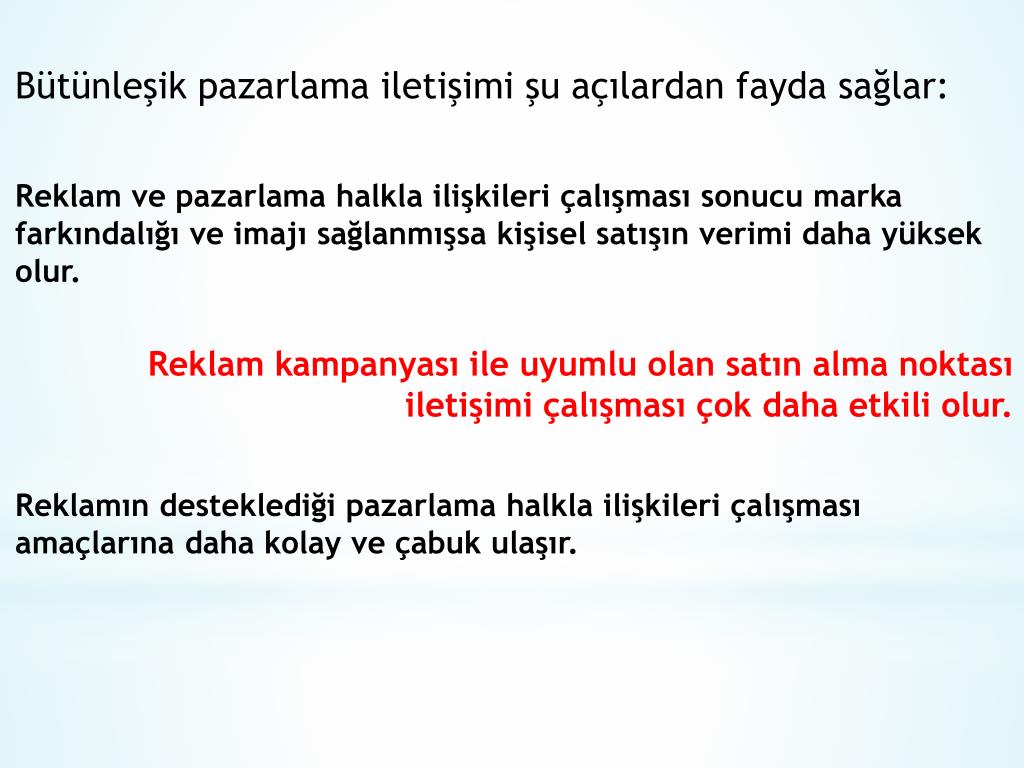 Bütünleşik pazarlama iletişimi şu açılardan fayda sağlar:

Reklam ve pazarlama halkla ilişkileri çalışması sonucu marka farkındalığı ve imajı sağlanmışsa kişisel satışın verimi daha yüksek olur.

Reklam kampanyası ile uyumlu olan satın alma noktası iletişimi çalışması çok daha etkili olur.

Reklamın desteklediği pazarlama halkla ilişkileri çalışması amaçlarına daha kolay ve çabuk ulaşır.